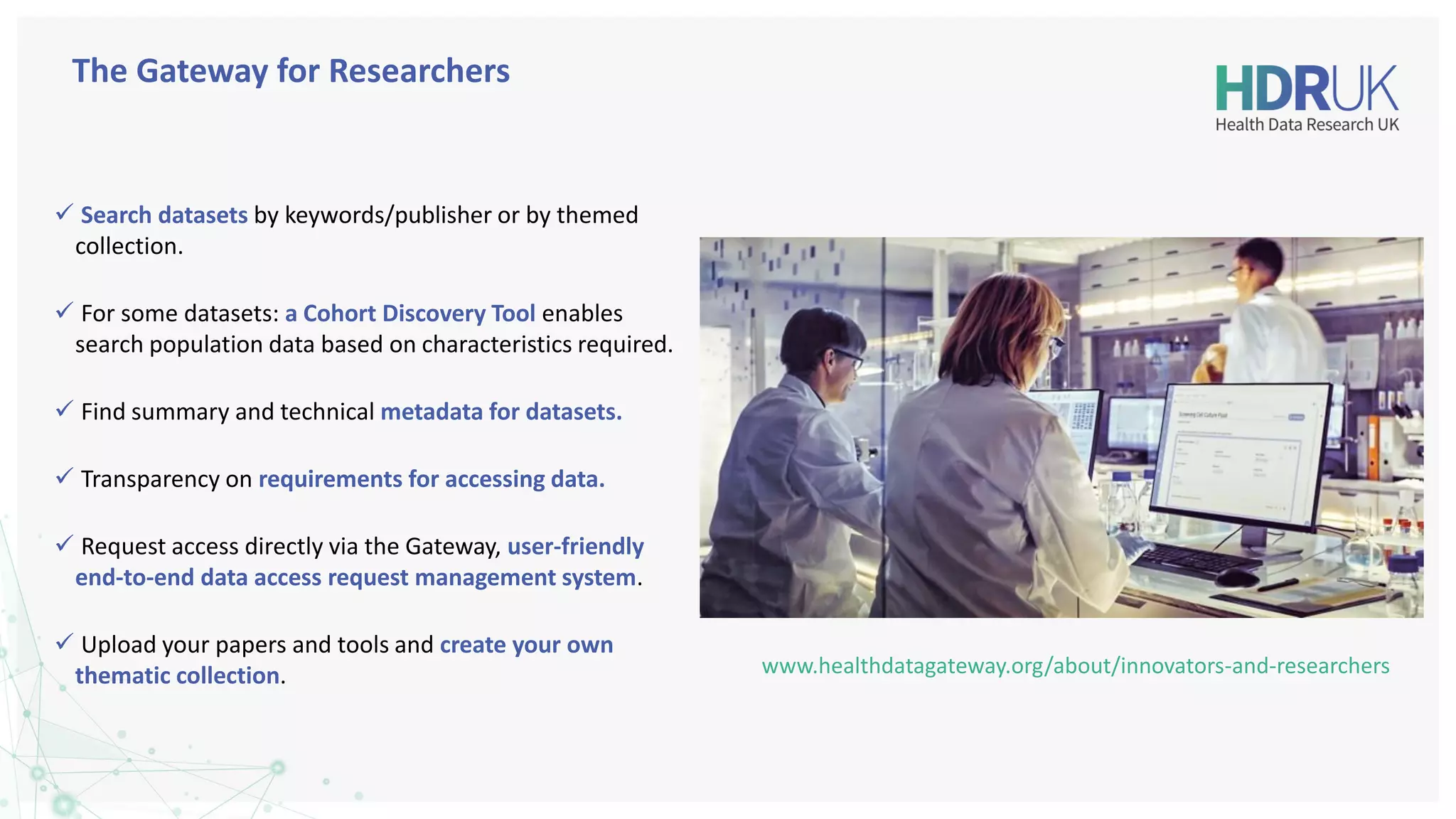 The Gateway for Researchers

HDRUK
Health Data Research UK

✓ Search datasets by keywords/publisher or by themed collection.

✓ For some datasets: a Cohort Discovery Tool enables search population data based on characteristics required.

✓ Find summary and technical metadata for datasets.

✓ Transparency on requirements for accessing data.

✓ Request access directly via the Gateway, user-friendly end-to-end data access request management system.

✓ Upload your papers and tools and create your own thematic collection.

www.healthdatagateway.org/about/innovators-and-researchers